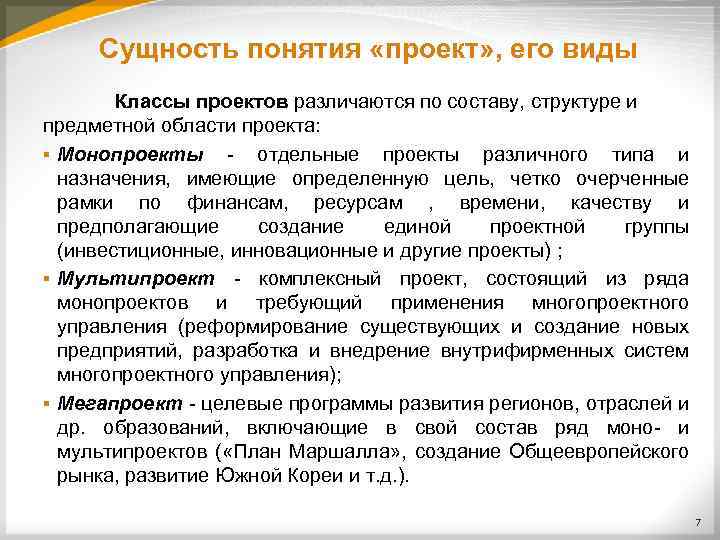 Сущность понятия «проект», его виды

Классы проектов различаются по составу, структуре и предметной области проекта:

▪ Монопроекты - отдельные проекты различного типа и назначения, имеющие определенную цель, четко очерченные рамки по финансам, ресурсам , времени, качеству и предполагающие создание единой проектной группы (инвестиционные, инновационные и другие проекты) ;

▪ Мультипроект - комплексный проект, состоящий из ряда монопроектов и требующий применения многопроектного управления (реформирование существующих и создание новых предприятий, разработка и внедрение внутрифирменных систем многопроектного управления);

▪ Мегапроект - целевые программы развития регионов, отраслей и др. образований, включающие в свой состав ряд моно- и мультипроектов («План Маршалла», создание Общеевропейского рынка, развитие Южной Кореи и т.д.).

7